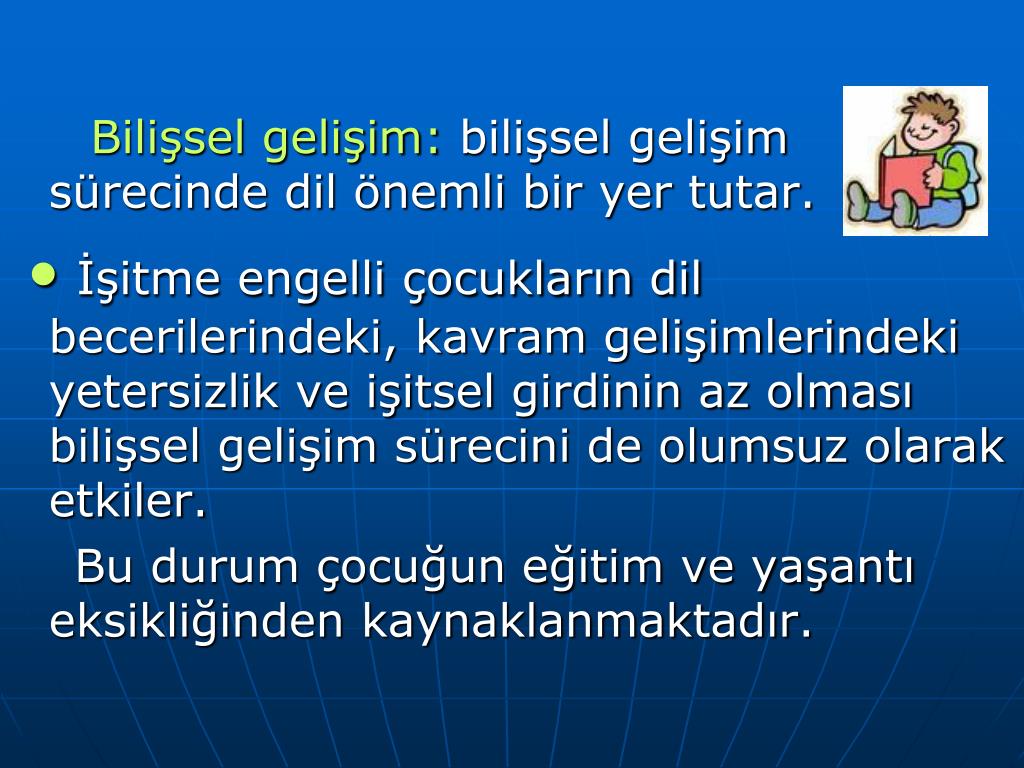 Bilişsel gelişim: bilişsel gelişim sürecinde dil önemli bir yer tutar.

• İşitme engelli çocukların dil becerilerindeki, kavram gelişimlerindeki yetersizlik ve işitsel girdinin az olması bilişsel gelişim sürecini de olumsuz olarak etkiler.

Bu durum çocuğun eğitim ve yaşantı eksikliğinden kaynaklanmaktadır.